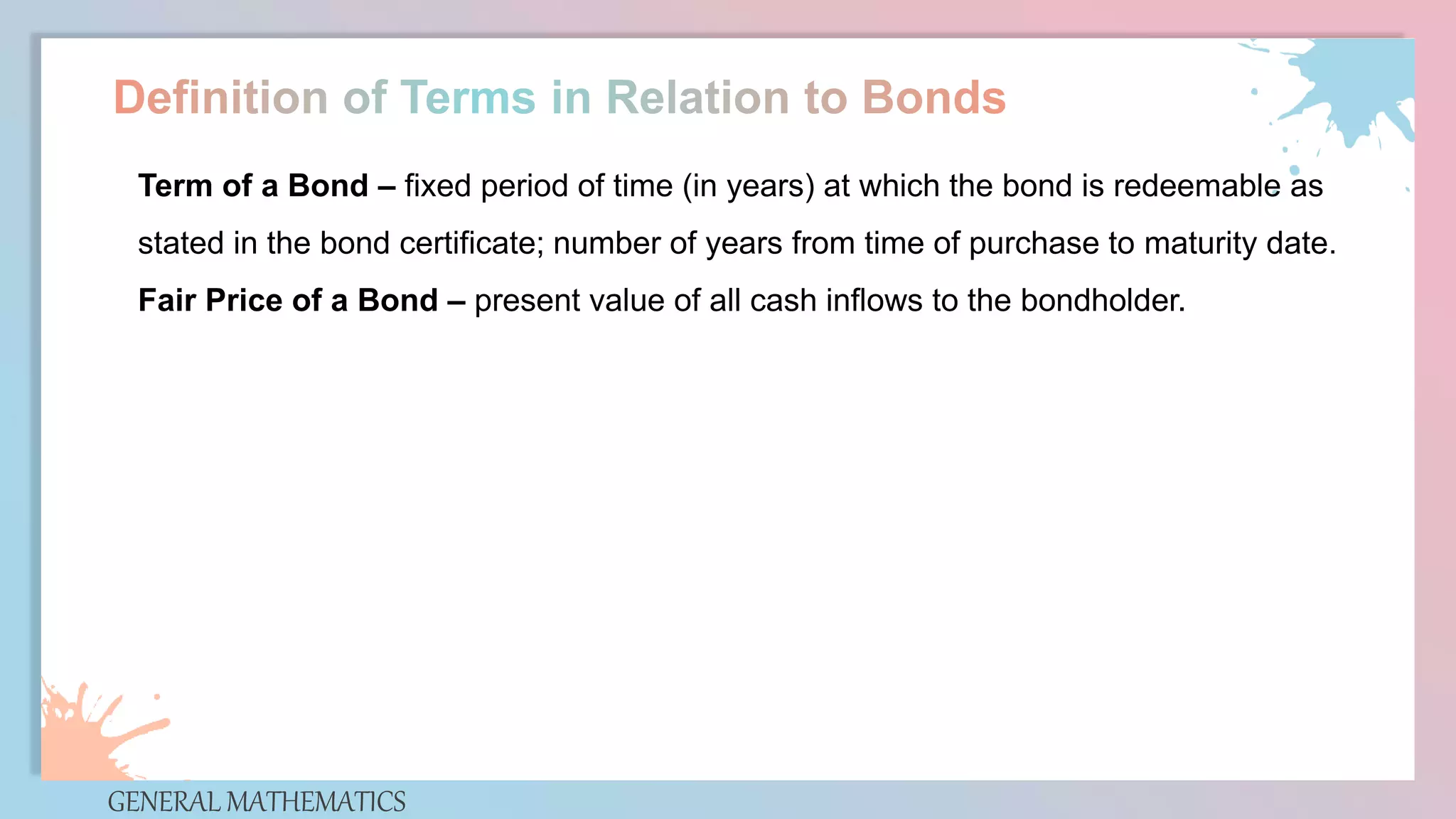 Definition of Terms in Relation to Bonds

Term of a Bond – fixed period of time (in years) at which the bond is redeemable as stated in the bond certificate; number of years from time of purchase to maturity date.

Fair Price of a Bond – present value of all cash inflows to the bondholder.

GENERAL MATHEMATICS